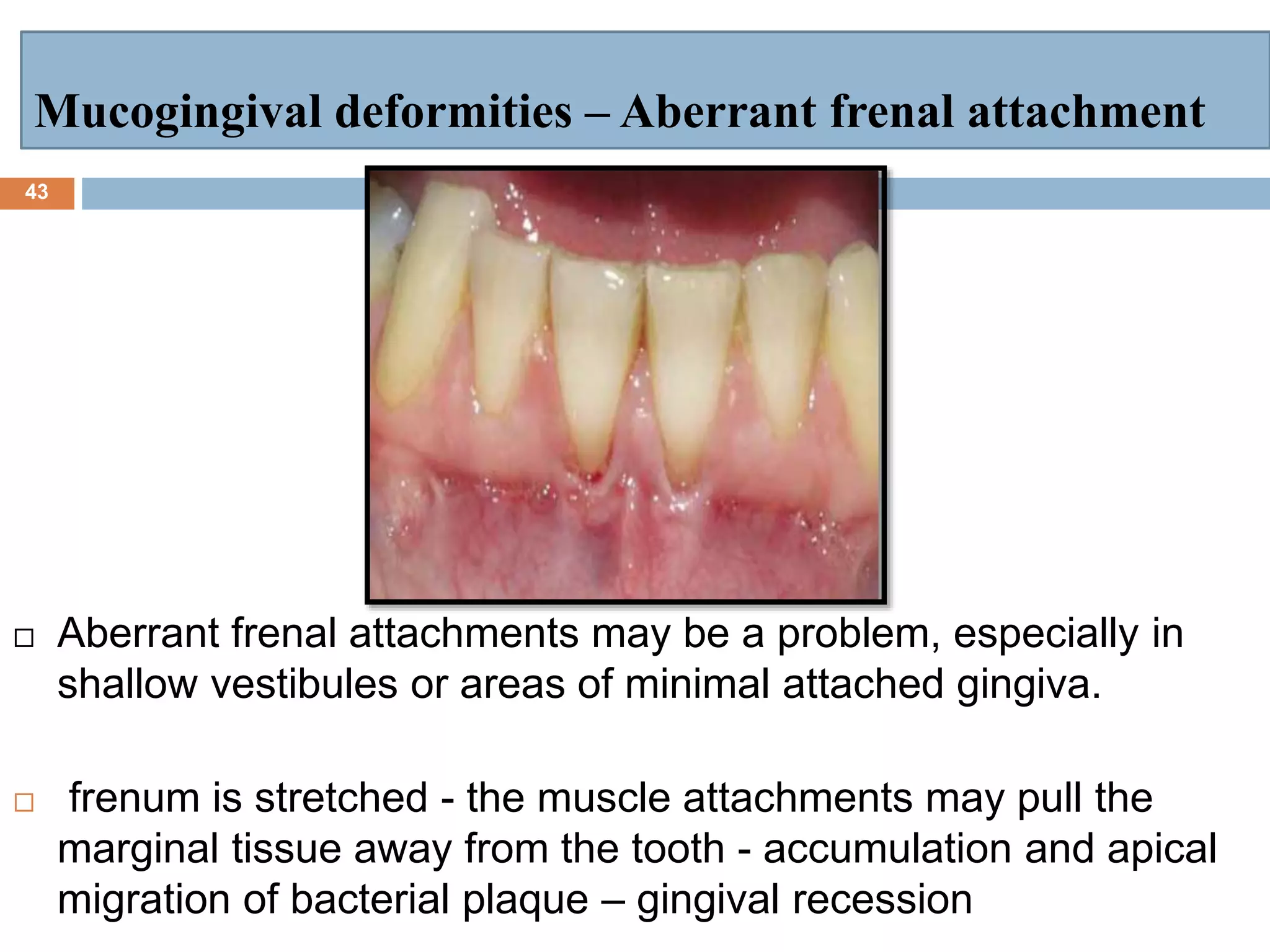 Mucogingival deformities – Aberrant frenal attachment

43

□ Aberrant frenal attachments may be a problem, especially in shallow vestibules or areas of minimal attached gingiva.

□ frenum is stretched - the muscle attachments may pull the marginal tissue away from the tooth - accumulation and apical migration of bacterial plaque – gingival recession